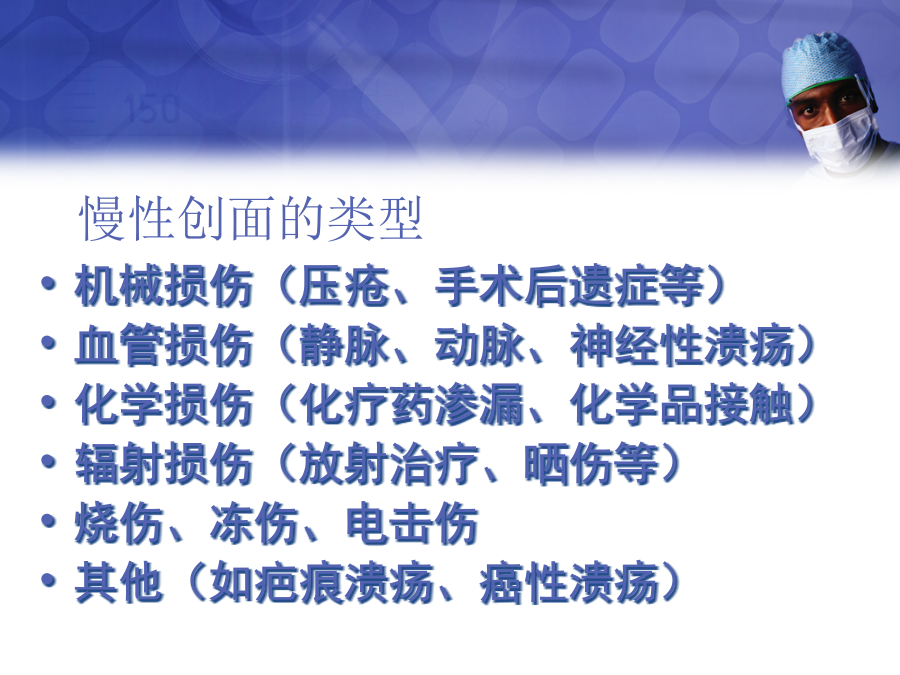 150

慢性创面的类型

• 机械损伤（压疮、手术后遗症等）
• 血管损伤（静脉、动脉、神经性溃疡）
• 化学损伤（化疗药渗漏、化学品接触）
• 辐射损伤（放射治疗、晒伤等）
• 烧伤、冻伤、电击伤
• 其他（如疤痕溃疡、癌性溃疡）